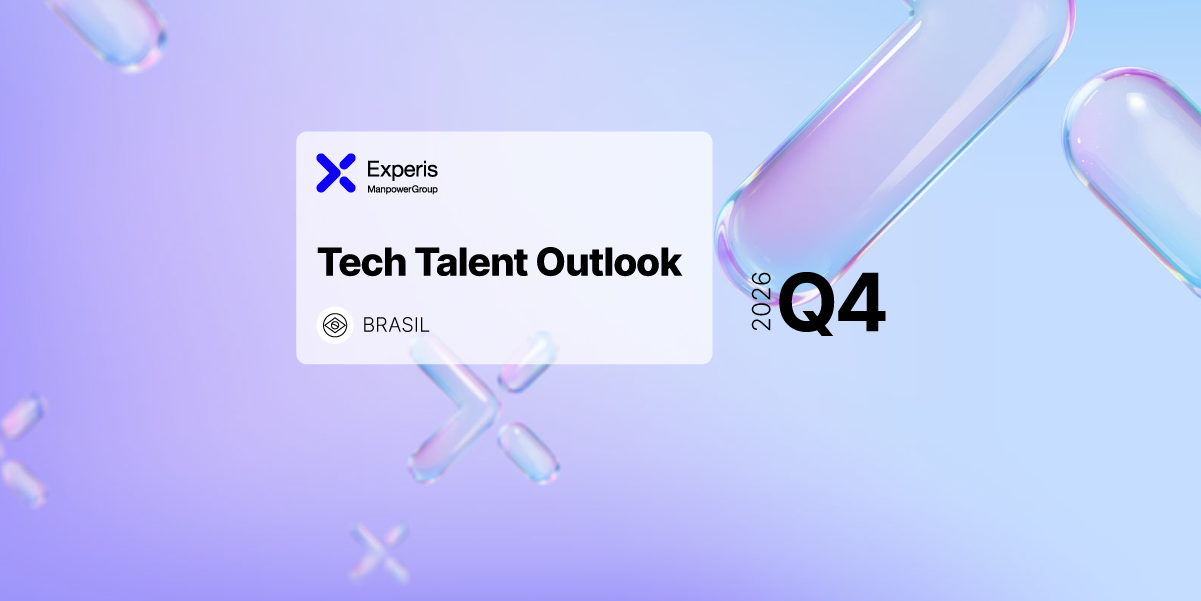 Experis
ManpowerGroup

Tech Talent Outlook

BRASIL

2026
Q4